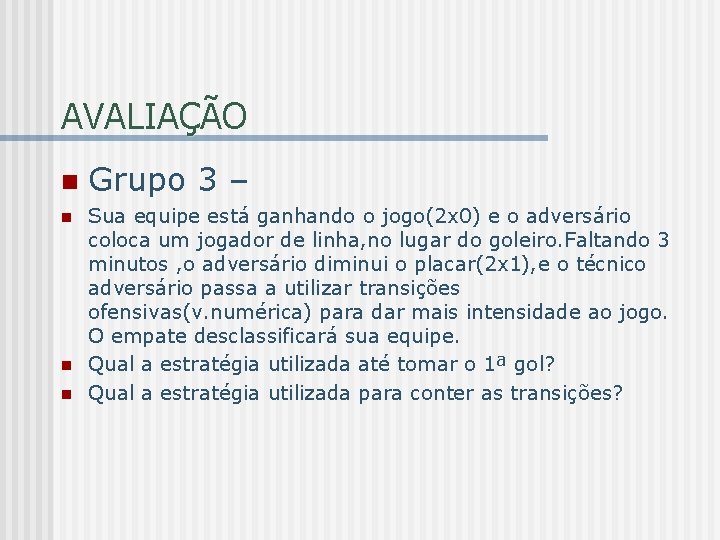 AVALIAÇÃO

Grupo 3 –

Sua equipe está ganhando o jogo(2x0) e o adversário coloca um jogador de linha,no lugar do goleiro.Faltando 3 minutos ,o adversário diminui o placar(2x1),e o técnico adversário passa a utilizar transições ofensivas(v.numérica) para dar mais intensidade ao jogo. O empate desclassificará sua equipe.

Qual a estratégia utilizada até tomar o 1ª gol?

Qual a estratégia utilizada para conter as transições?